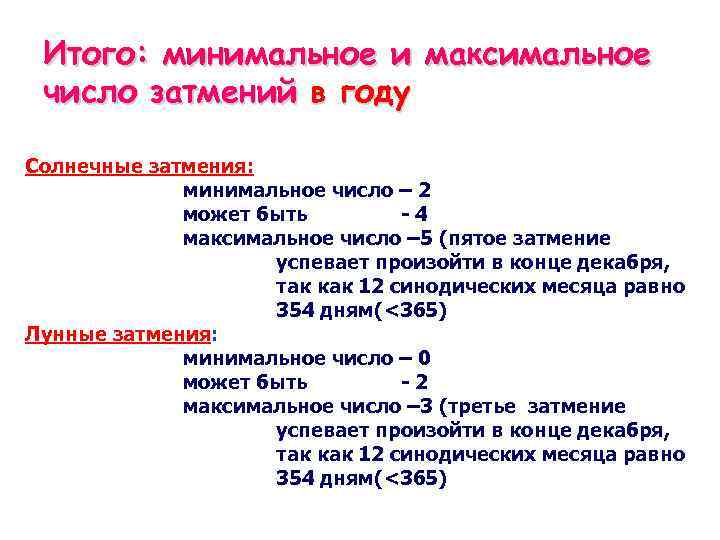 Итого: минимальное и максимальное число затмений в году

Солнечные затмения:

минимальное число – 2
может быть - 4
максимальное число –5 (пятое затмение успевает произойти в конце декабря, так как 12 синодических месяца равно 354 дням(<365)

Лунные затмения:

минимальное число – 0
может быть - 2
максимальное число –3 (третье затмение успевает произойти в конце декабря, так как 12 синодических месяца равно 354 дням(<365)